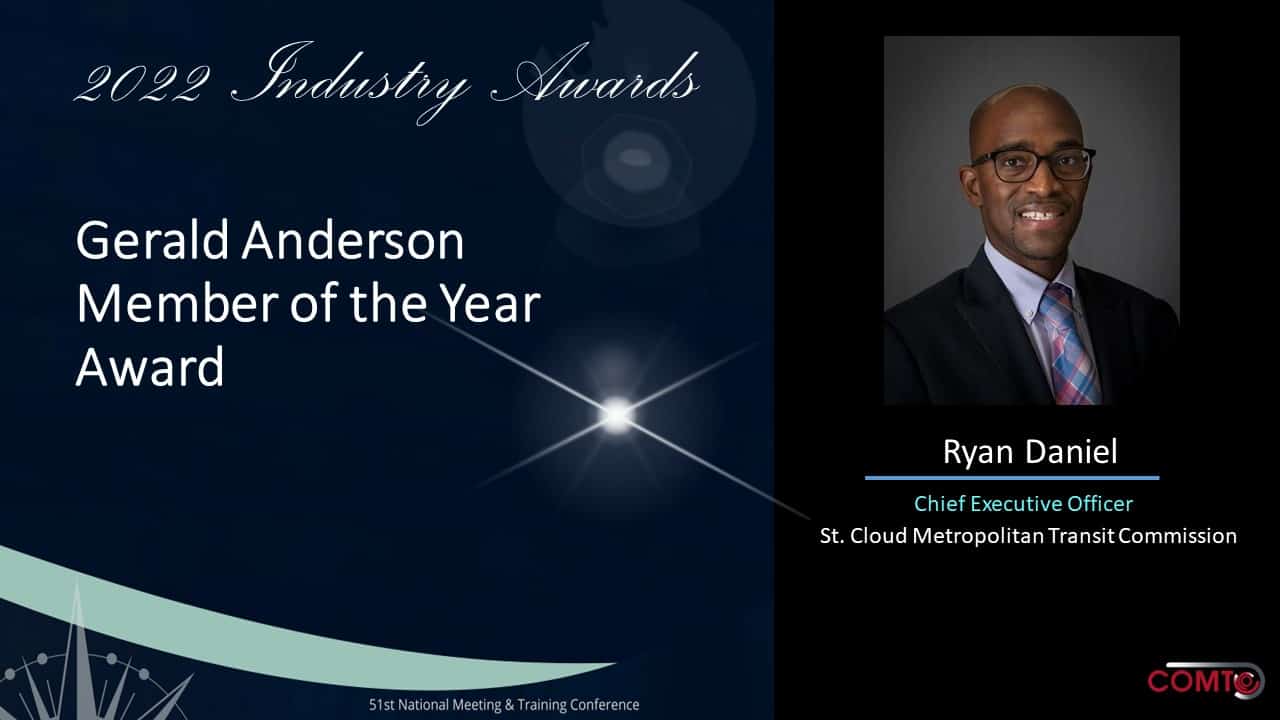 2022 Industry Awards

Gerald Anderson Member of the Year Award

Ryan Daniel

Chief Executive Officer

St. Cloud Metropolitan Transit Commission

51st National Meeting & Training Conference

COMTO